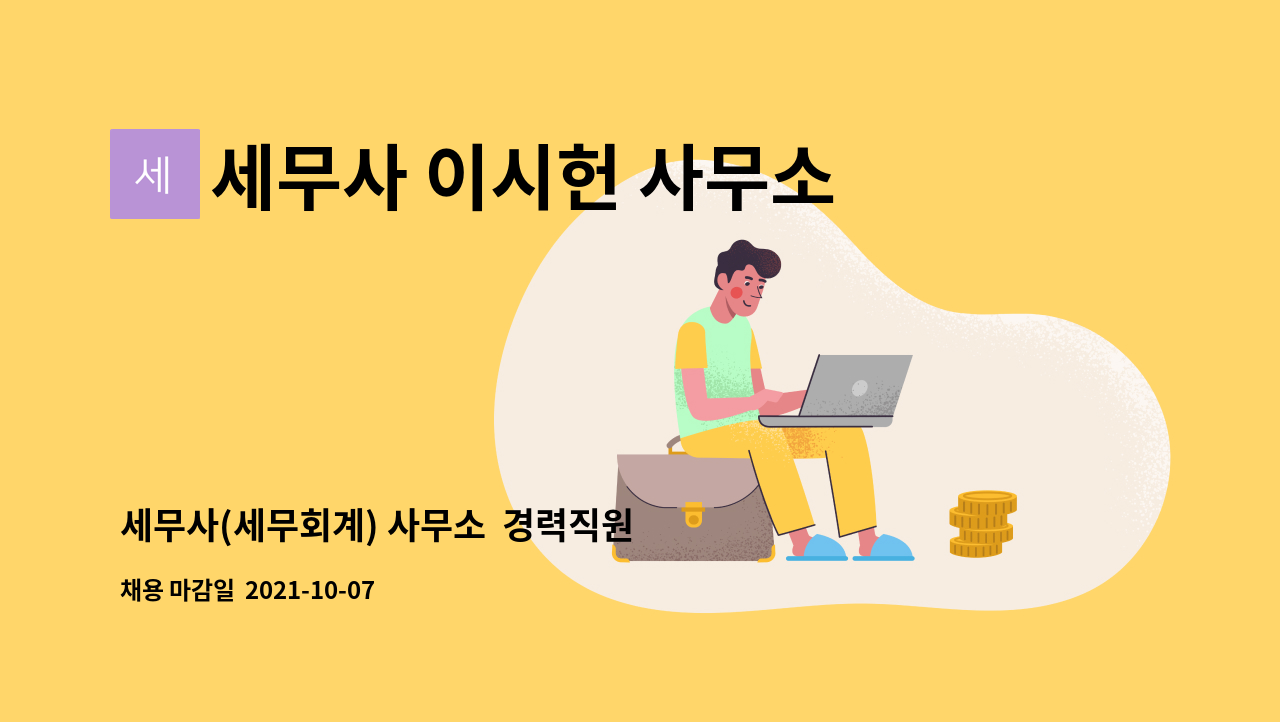 세

세무사 이시헌 사무소

세무사(세무회계) 사무소 경력직원

채용 마감일 2021-10-07